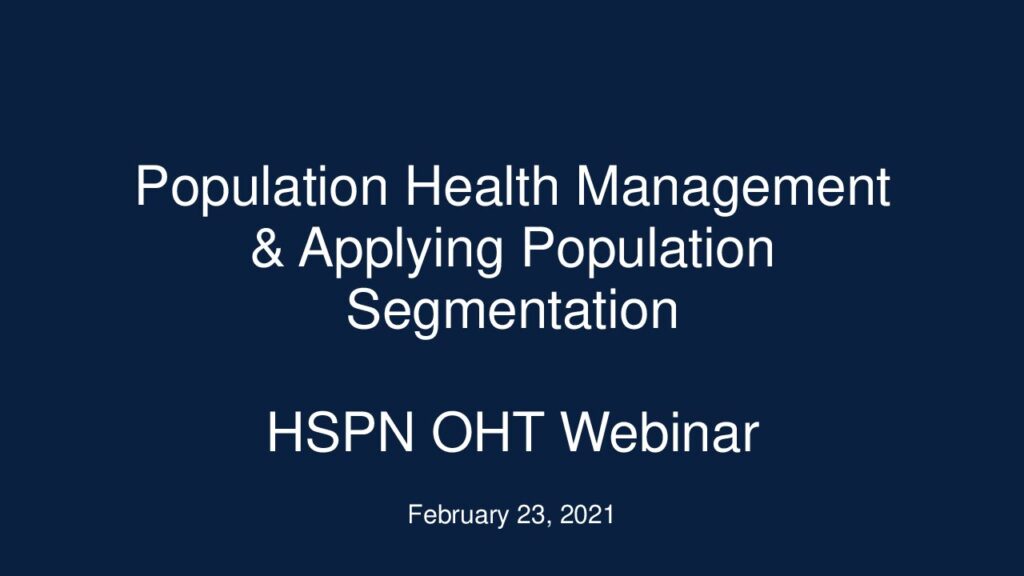 Population Health Management & Applying Population Segmentation

HSPN OHT Webinar

February 23, 2021